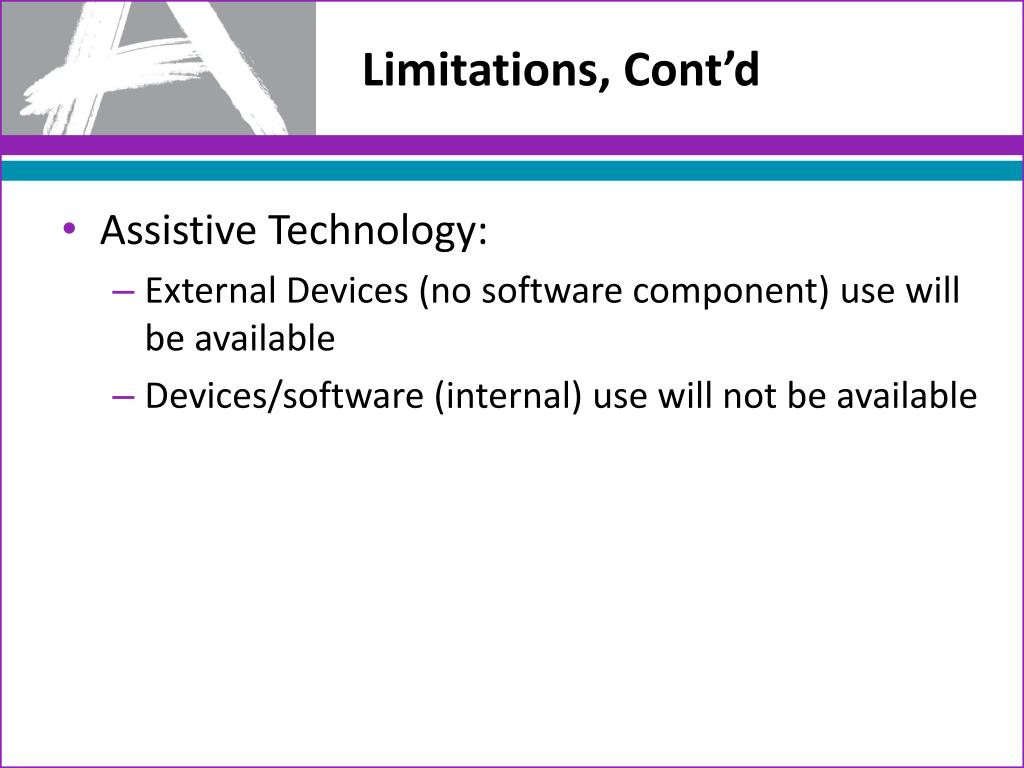 Limitations, Cont’d

• Assistive Technology:
– External Devices (no software component) use will be available
– Devices/software (internal) use will not be available